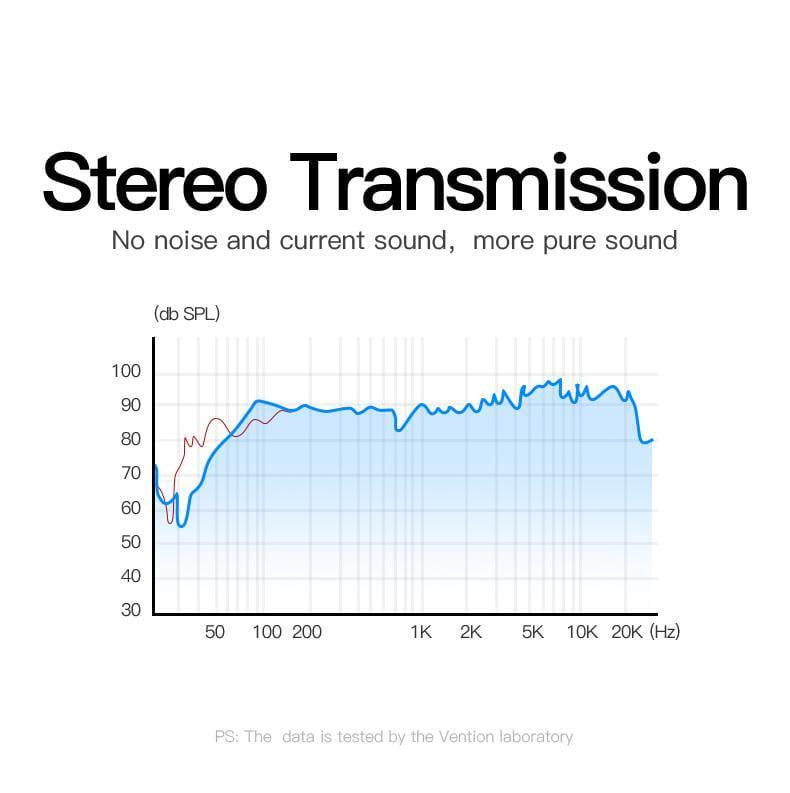 Stereo Transmission

No noise and current sound, more pure sound

(db SPL)

100
90
80
70
60
50
40
30

50 100 200 1K 2K 5K 10K 20K (Hz)

PS: The data is tested by the Vention laboratory